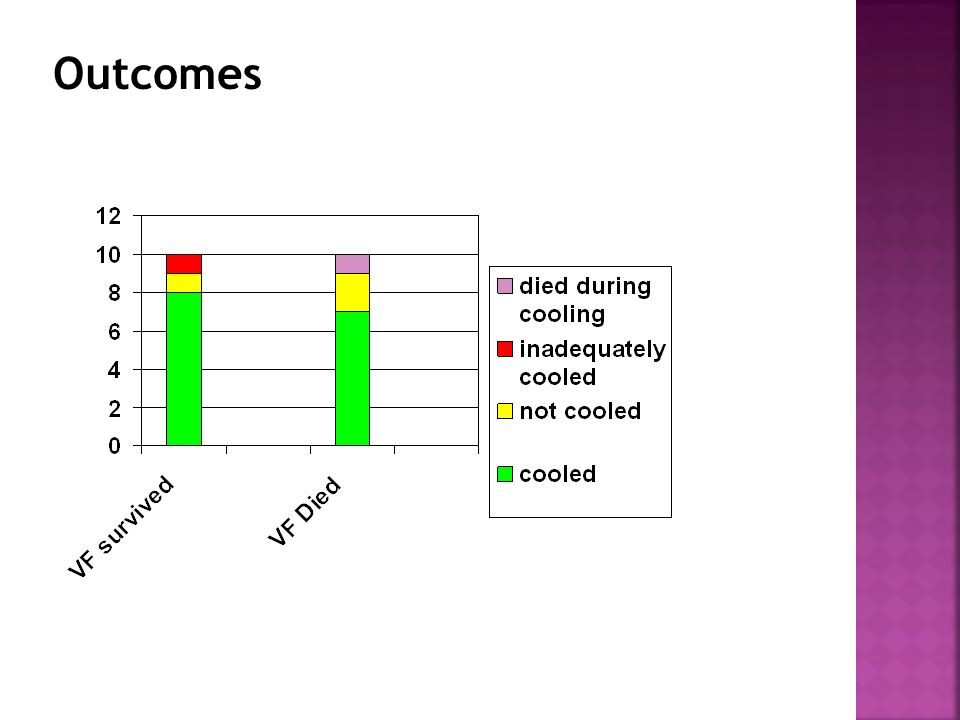 Outcomes

12
10
8
6
4
2
0

VF survived
VF Died

died during cooling
inadequately cooled
not cooled
cooled